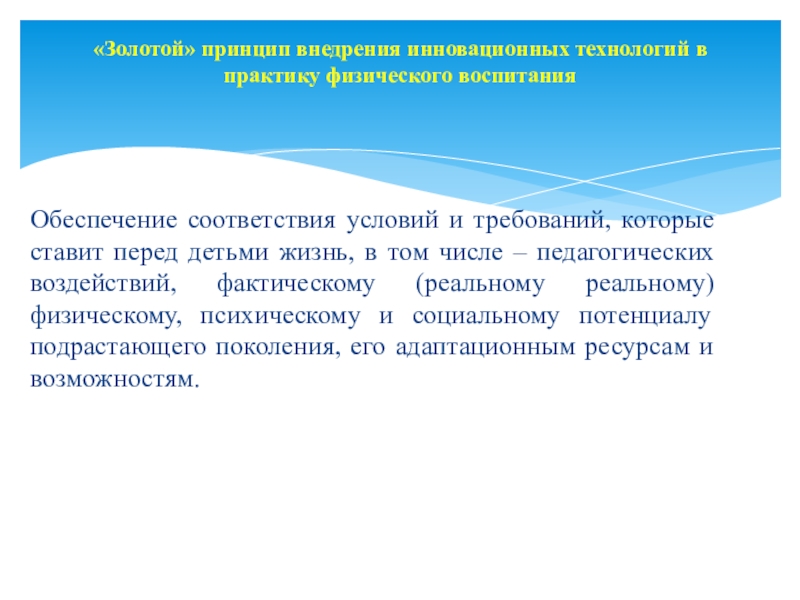 «Золотой» принцип внедрения инновационных технологий в практику физического воспитания

Обеспечение соответствия условий и требований, которые ставит перед детьми жизнь, в том числе – педагогических воздействий, фактическому (реальному реальному) физическому, психическому и социальному потенциалу подрастающего поколения, его адаптационным ресурсам и возможностям.